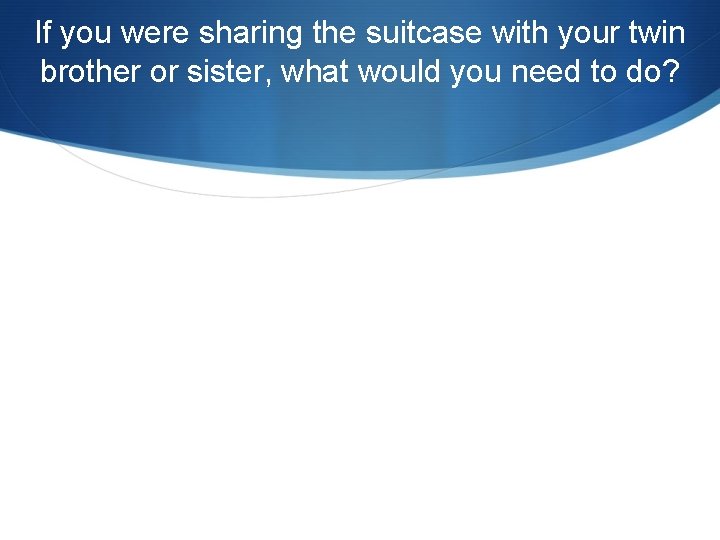 If you were sharing the suitcase with your twin brother or sister, what would you need to do?